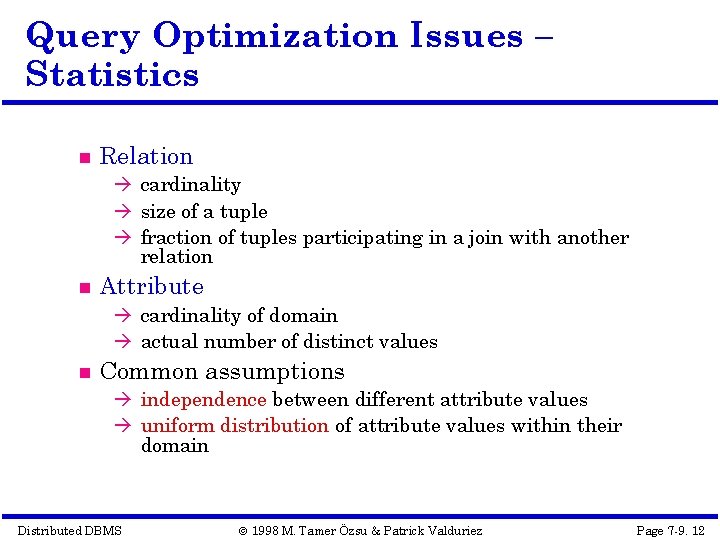 Query Optimization Issues – Statistics

■ Relation
→ cardinality
→ size of a tuple
→ fraction of tuples participating in a join with another relation

■ Attribute
→ cardinality of domain
→ actual number of distinct values

■ Common assumptions
→ independence between different attribute values
→ uniform distribution of attribute values within their domain

Distributed DBMS © 1998 M. Tamer Özsu & Patrick Valduriez Page 7-9. 12